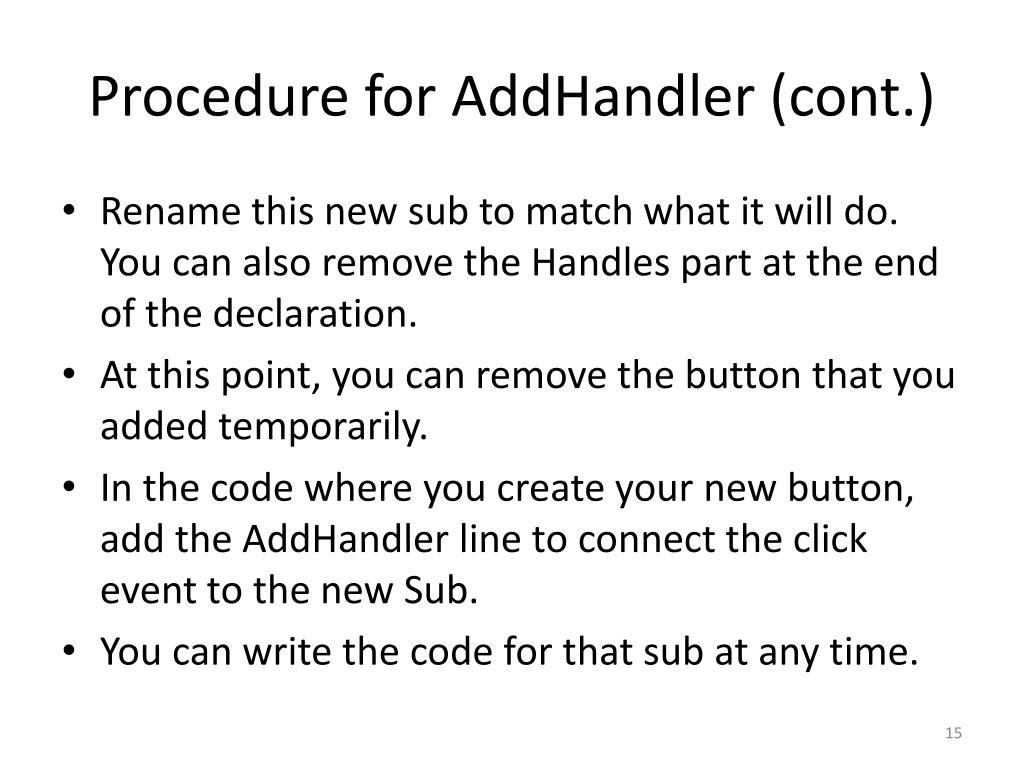 Procedure for AddHandler (cont.)

• Rename this new sub to match what it will do. You can also remove the Handles part at the end of the declaration.
• At this point, you can remove the button that you added temporarily.
• In the code where you create your new button, add the AddHandler line to connect the click event to the new Sub.
• You can write the code for that sub at any time.

15